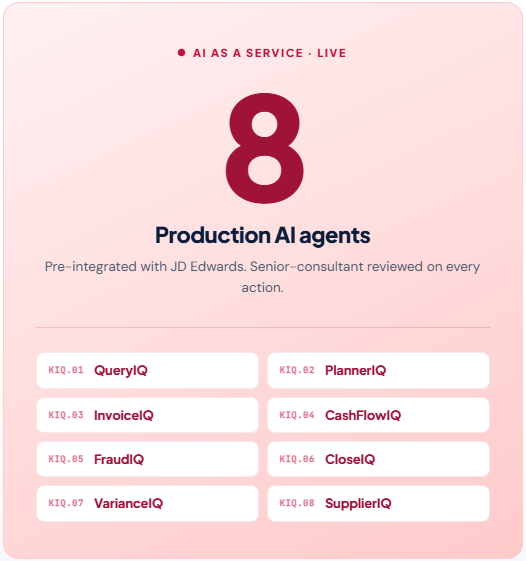 AI AS A SERVICE · LIVE

8

Production AI agents

Pre-integrated with JD Edwards. Senior-consultant reviewed on every action.

KIQ.01 QueryIQ
KIQ.02 PlannerIQ
KIQ.03 InvoiceIQ
KIQ.04 CashFlowIQ
KIQ.05 FraudIQ
KIQ.06 CloseIQ
KIQ.07 VarianceIQ
KIQ.08 SupplierIQ